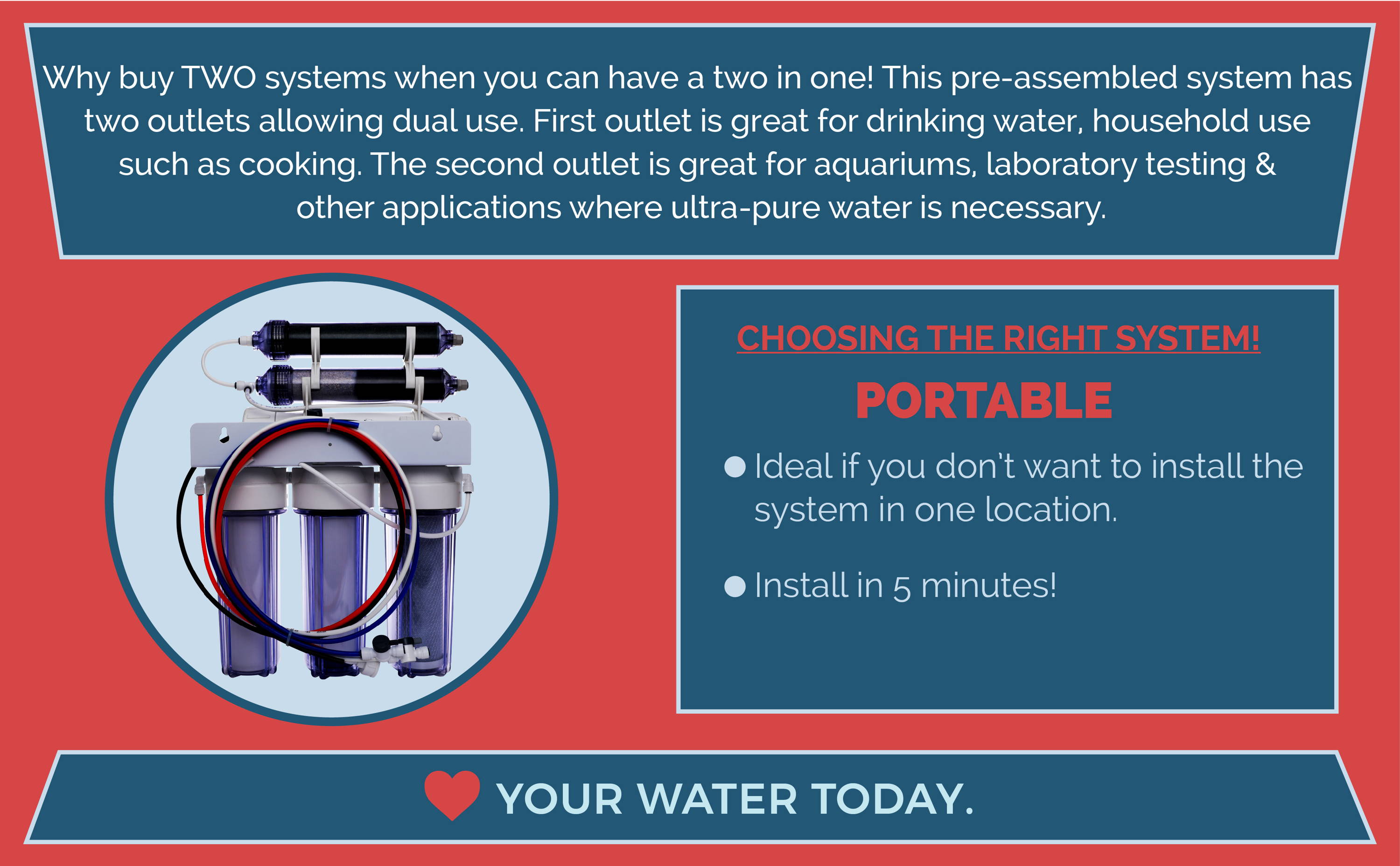 Why buy TWO systems when you can have a two in one! This pre-assembled system has two outlets allowing dual use. First outlet is great for drinking water, household use such as cooking. The second outlet is great for aquariums, laboratory testing & other applications where ultra-pure water is necessary.

CHOOSING THE RIGHT SYSTEM!

PORTABLE

● Ideal if you don't want to install the system in one location.

● Install in 5 minutes!

YOUR WATER TODAY.